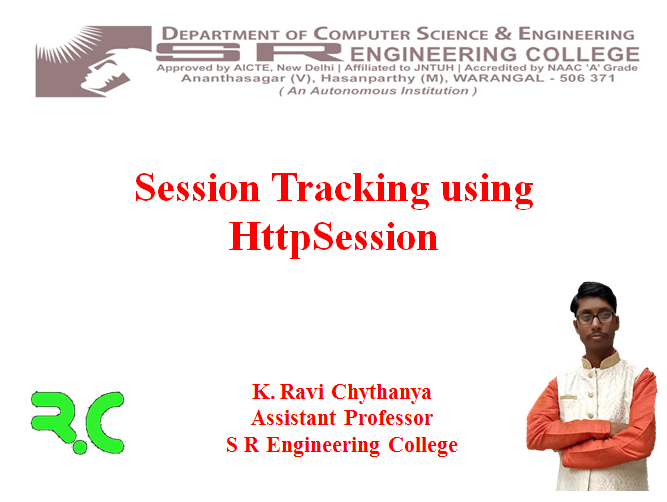 DEPARTMENT OF COMPUTER SCIENCE & ENGINEERING
S R ENGINEERING COLLEGE
Approved by AICTE, New Delhi | Affiliated to JNTUH | Accredited by NAAC 'A' Grade
Ananthasagar (V), Hasanparthy (M), WARANGAL - 506 371
( An Autonomous Institution )

Session Tracking using HttpSession

R.C

K. Ravi Chythanya
Assistant Professor
S R Engineering College